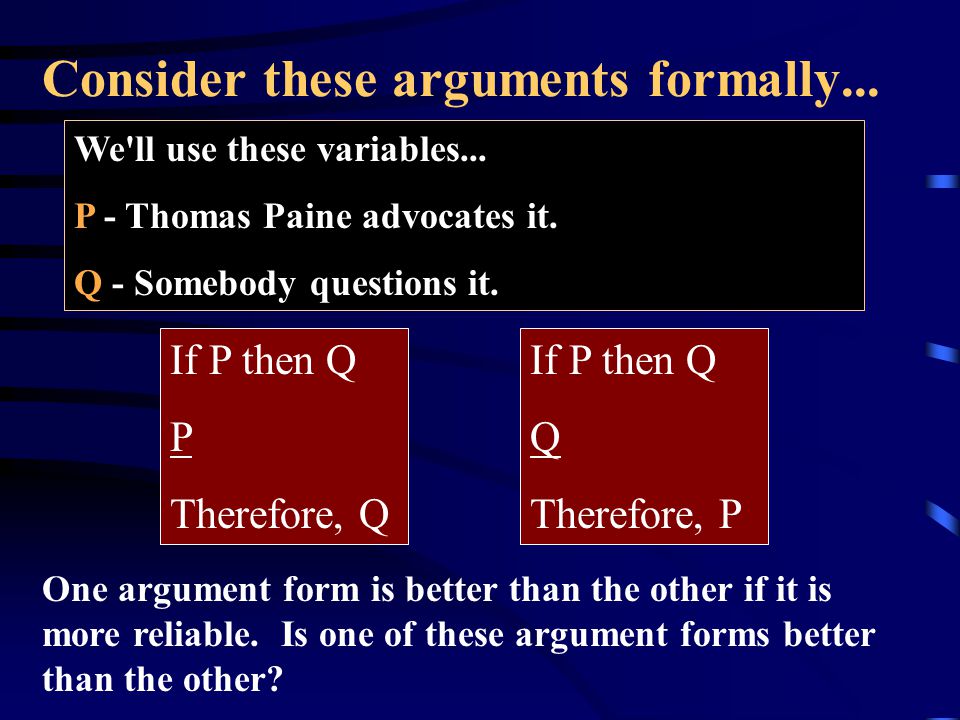 Consider these arguments formally...

We'll use these variables...

P - Thomas Paine advocates it.

Q - Somebody questions it.

If P then Q

P

Therefore, Q

If P then Q

Q

Therefore, P

One argument form is better than the other if it is more reliable. Is one of these argument forms better than the other?